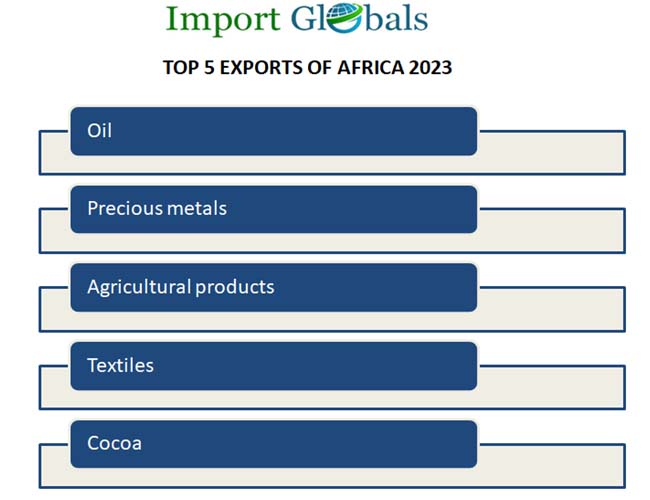 Import Globals

TOP 5 EXPORTS OF AFRICA 2023

Oil

Precious metals

Agricultural products

Textiles

Cocoa